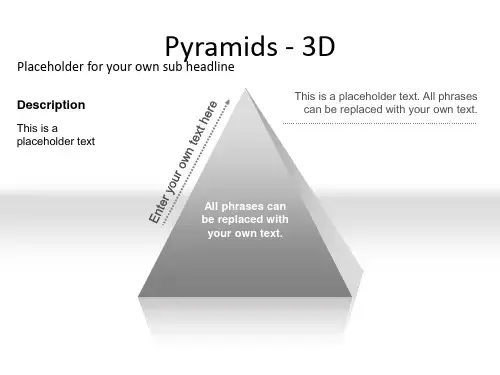 Pyramids - 3D

Placeholder for your own sub headline

Description

This is a placeholder text

Enter your own text here

This is a placeholder text. All phrases can be replaced with your own text.

All phrases can be replaced with your own text.